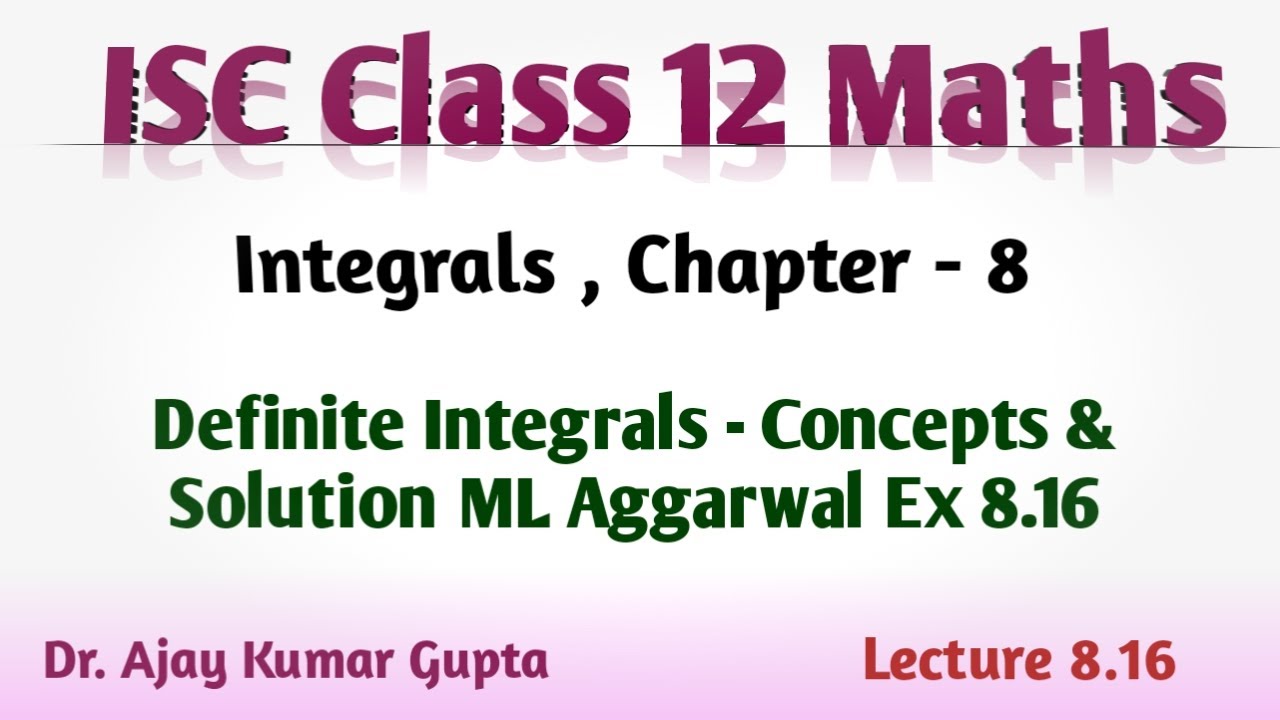 ISC Class 12 Maths

Integrals , Chapter - 8

Definite Integrals - Concepts & Solution ML Aggarwal Ex 8.16

Dr. Ajay Kumar Gupta

Lecture 8.16